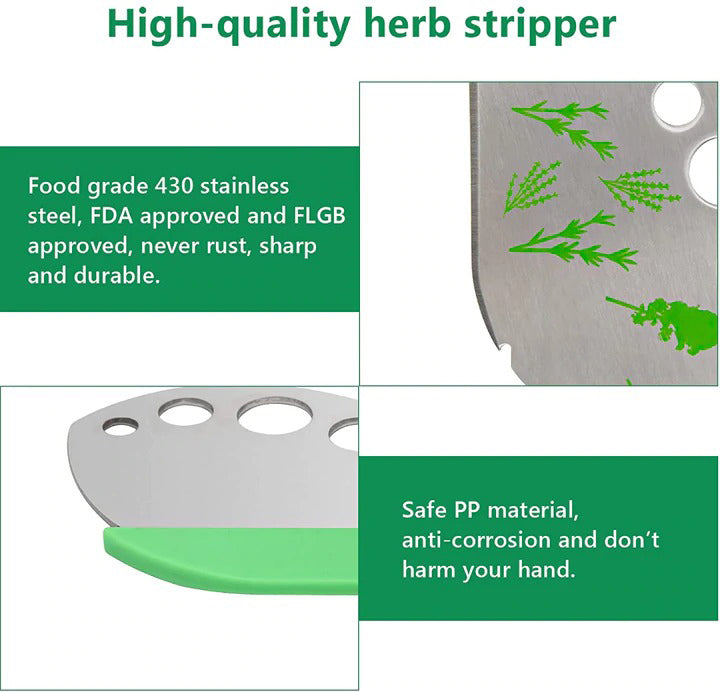 High-quality herb stripper

Food grade 430 stainless steel, FDA approved and FLGB approved, never rust, sharp and durable.

Safe PP material, anti-corrosion and don't harm your hand.